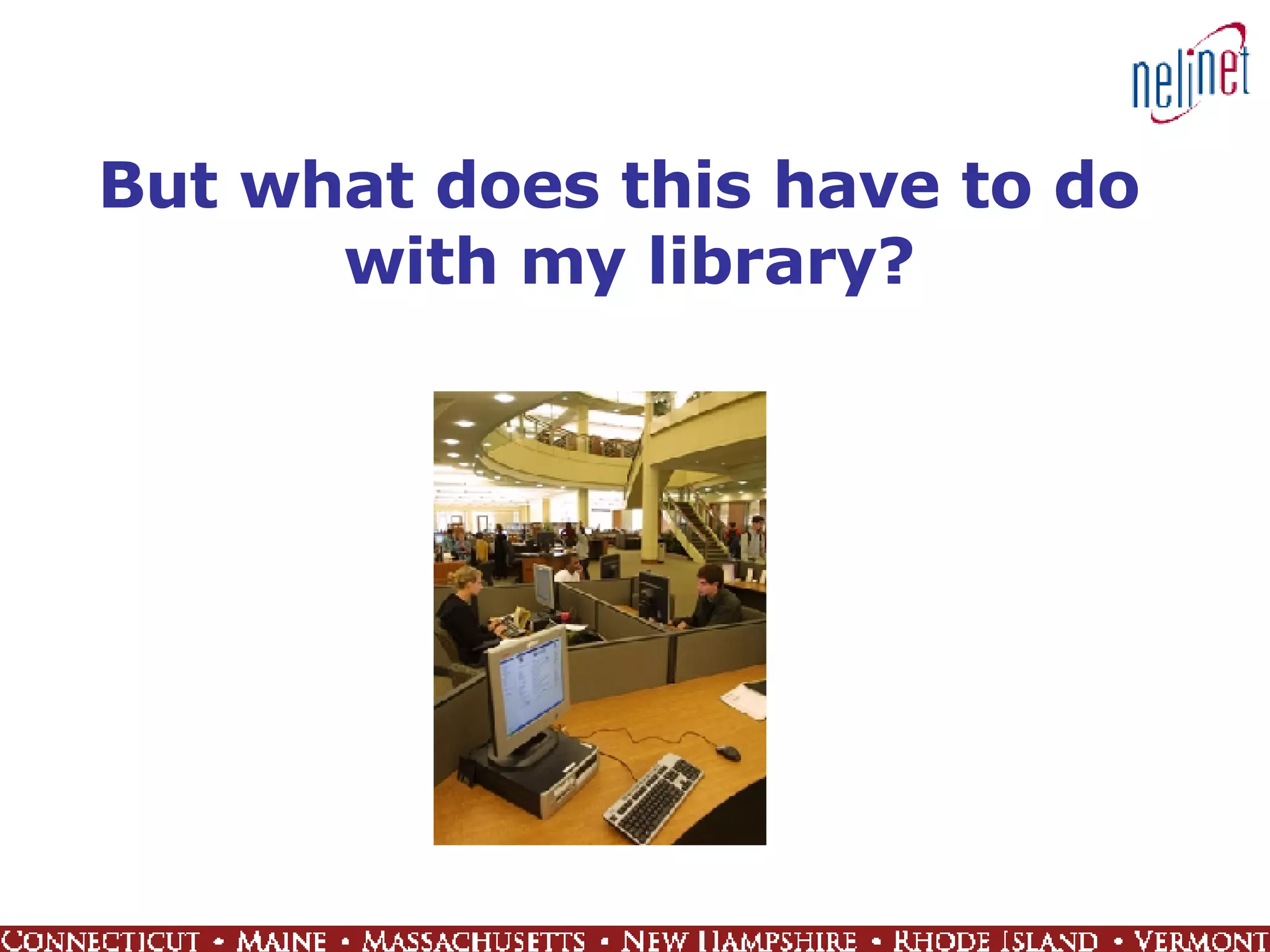 nelinet

But what does this have to do with my library?

CONNECTICUT • MAINE • MASSACHUSETTS • NEW HAMPSHIRE • RHODE ISLAND • VERMONT